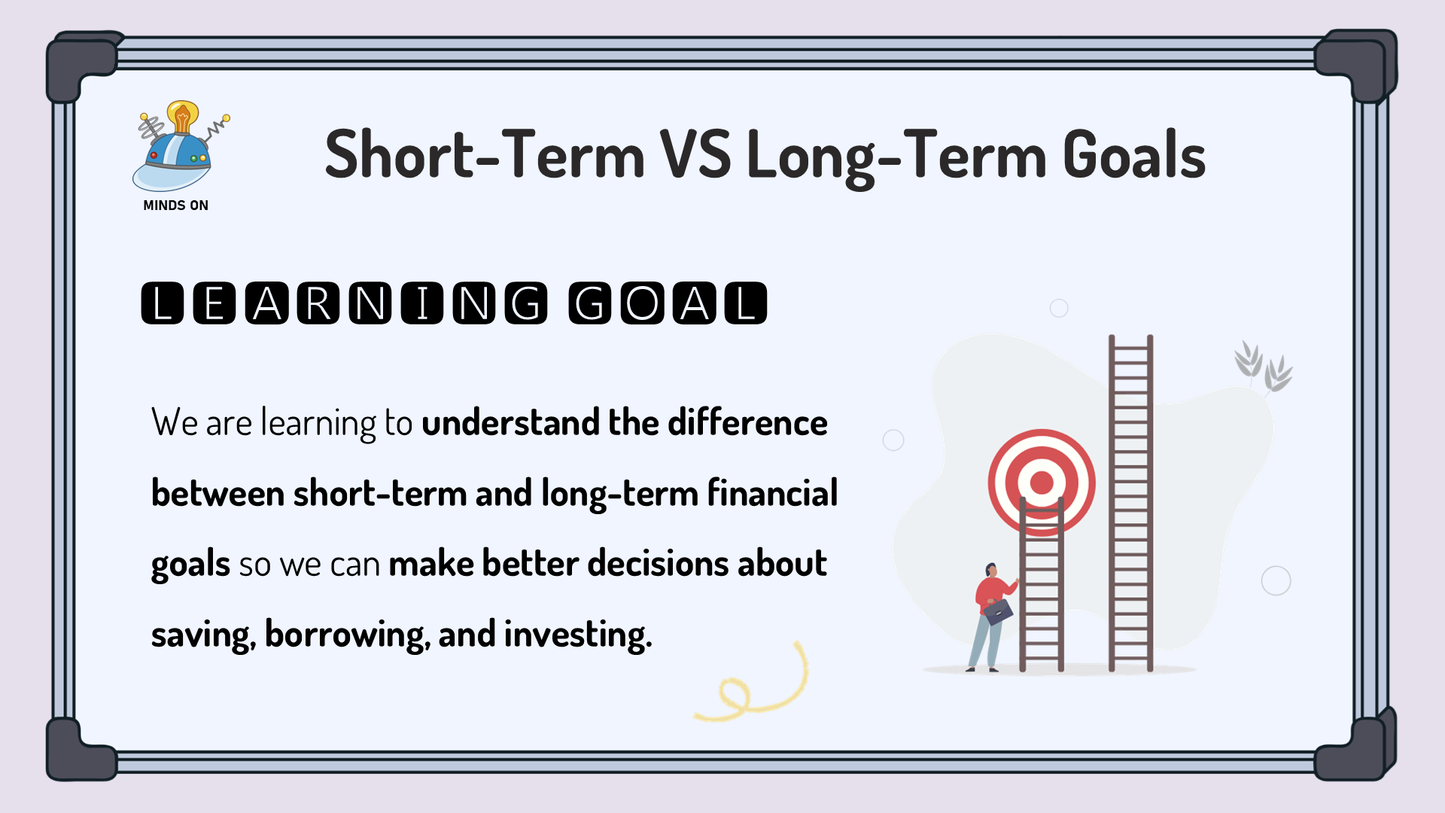 MINDS ON

Short-Term VS Long-Term Goals

LEARNING GOAL

We are learning to understand the difference between short-term and long-term financial goals so we can make better decisions about saving, borrowing, and investing.